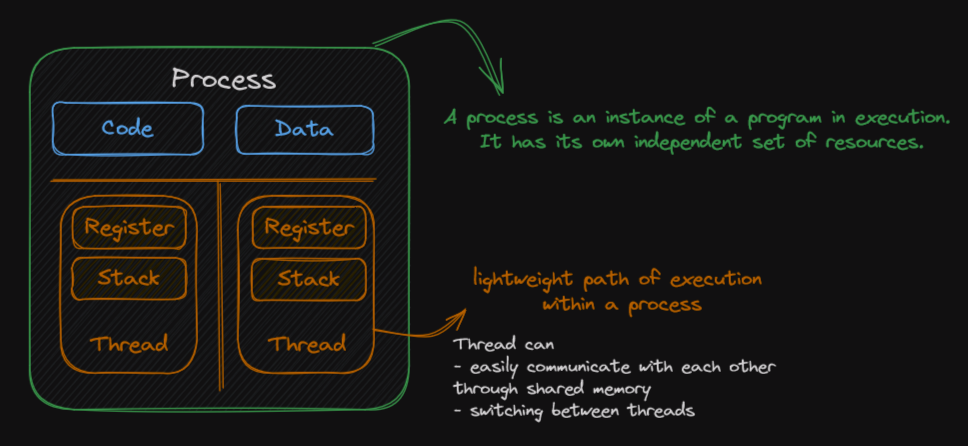 Process

Code

Data

Register

Stack

Thread

Register

Stack

Thread

A process is an instance of a program in execution. It has its own independent set of resources.

lightweight path of execution within a process

Thread can
- easily communicate with each other through shared memory
- switching between threads